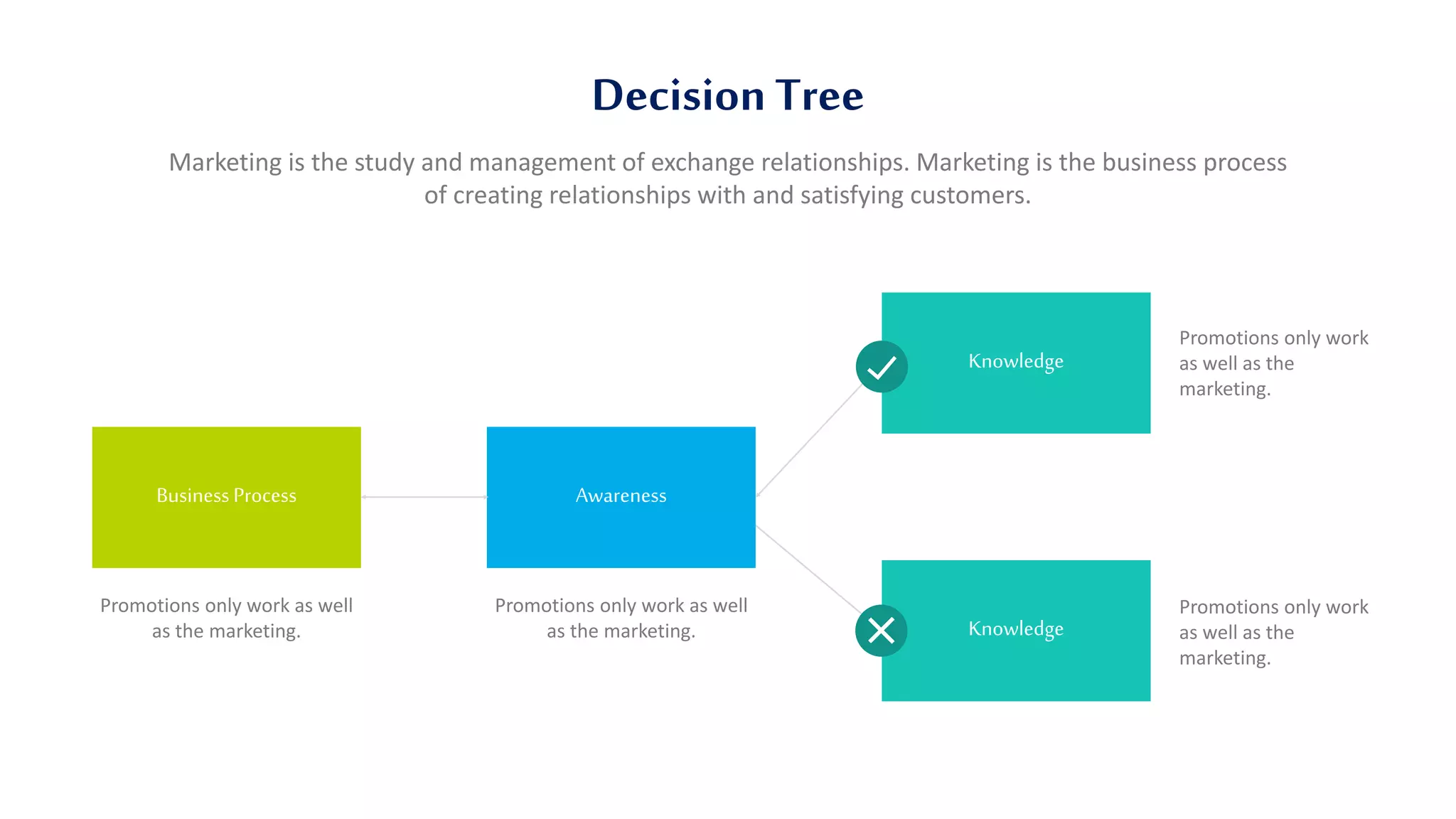 Decision Tree

Marketing is the study and management of exchange relationships. Marketing is the business process of creating relationships with and satisfying customers.

Business Process

Promotions only work as well as the marketing.

Awareness

Promotions only work as well as the marketing.

Knowledge

Promotions only work as well as the marketing.

Knowledge

Promotions only work as well as the marketing.